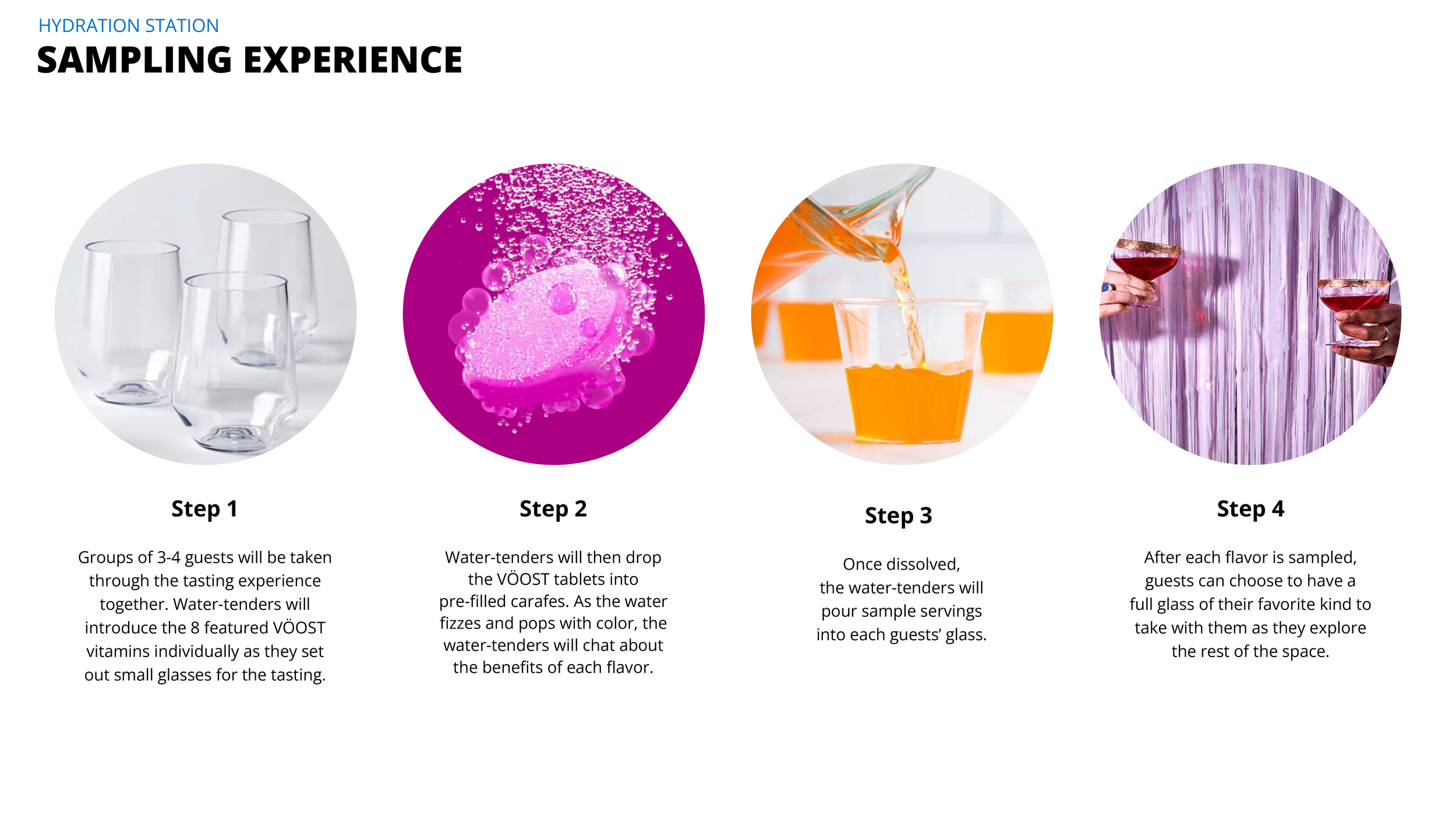 HYDRATION STATION
SAMPLING EXPERIENCE

Step 1

Groups of 3-4 guests will be taken through the tasting experience together. Water-tenders will introduce the 8 featured VÖOST vitamins individually as they set out small glasses for the tasting.

Step 2

Water-tenders will then drop the VÖOST tablets into pre-filled carafes. As the water fizzes and pops with color, the water-tenders will chat about the benefits of each flavor.

Step 3

Once dissolved, the water-tenders will pour sample servings into each guests' glass.

Step 4

After each flavor is sampled, guests can choose to have a full glass of their favorite kind to take with them as they explore the rest of the space.